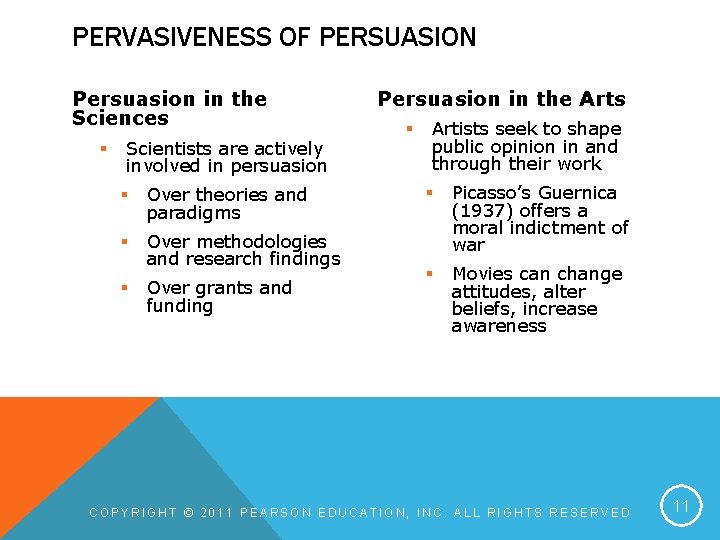 PERVASIVENESS OF PERSUASION

Persuasion in the Sciences

• Scientists are actively involved in persuasion

• Over theories and paradigms

• Over methodologies and research findings

• Over grants and funding

Persuasion in the Arts

• Artists seek to shape public opinion in and through their work

• Picasso's Guernica (1937) offers a moral indictment of war

• Movies can change attitudes, alter beliefs, increase awareness

COPYRIGHT © 2011 PEARSON EDUCATION, INC. ALL RIGHTS RESERVED

11